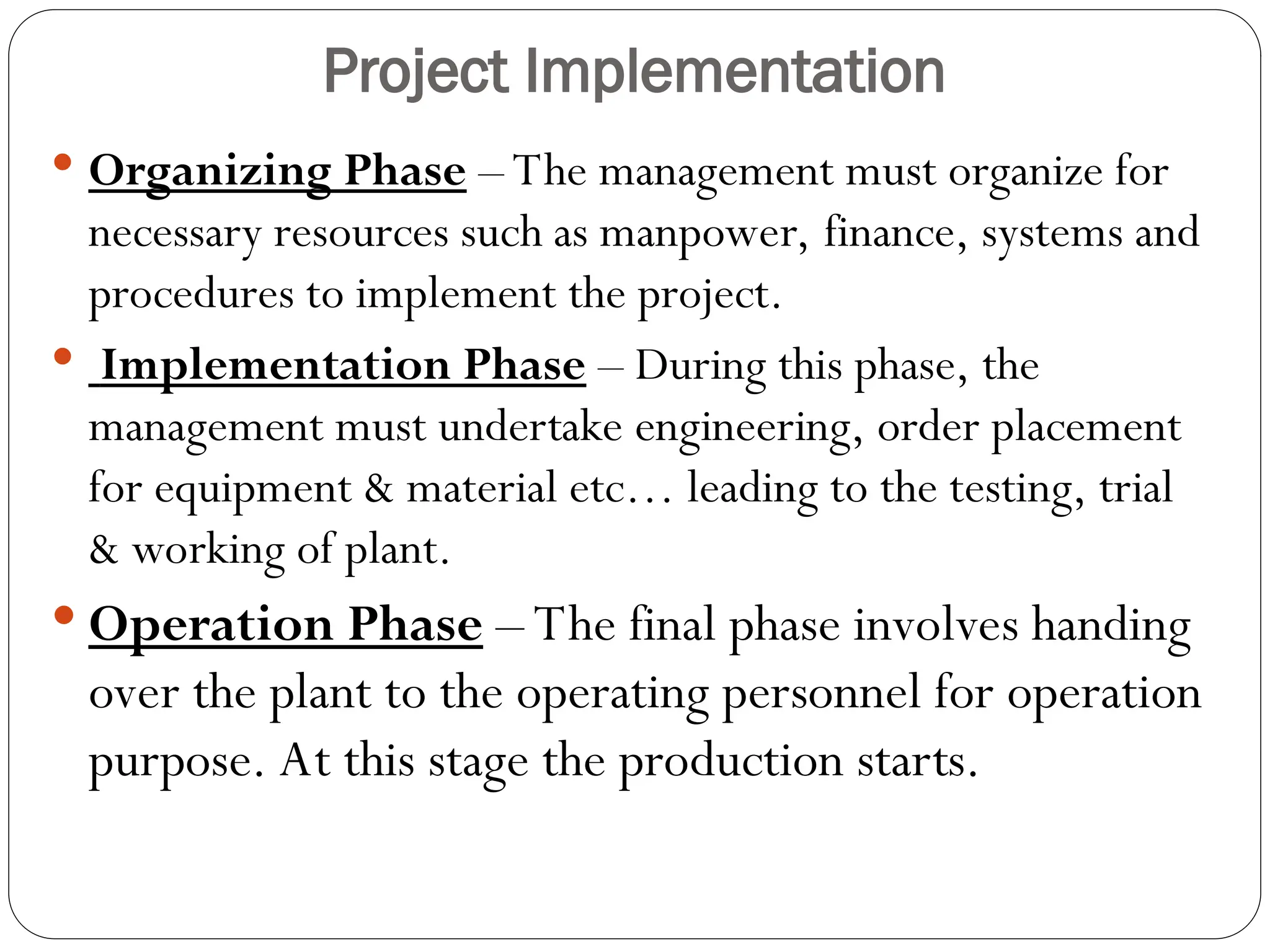 Project Implementation

• Organizing Phase – The management must organize for necessary resources such as manpower, finance, systems and procedures to implement the project.

• Implementation Phase – During this phase, the management must undertake engineering, order placement for equipment & material etc… leading to the testing, trial & working of plant.

• Operation Phase – The final phase involves handing over the plant to the operating personnel for operation purpose. At this stage the production starts.